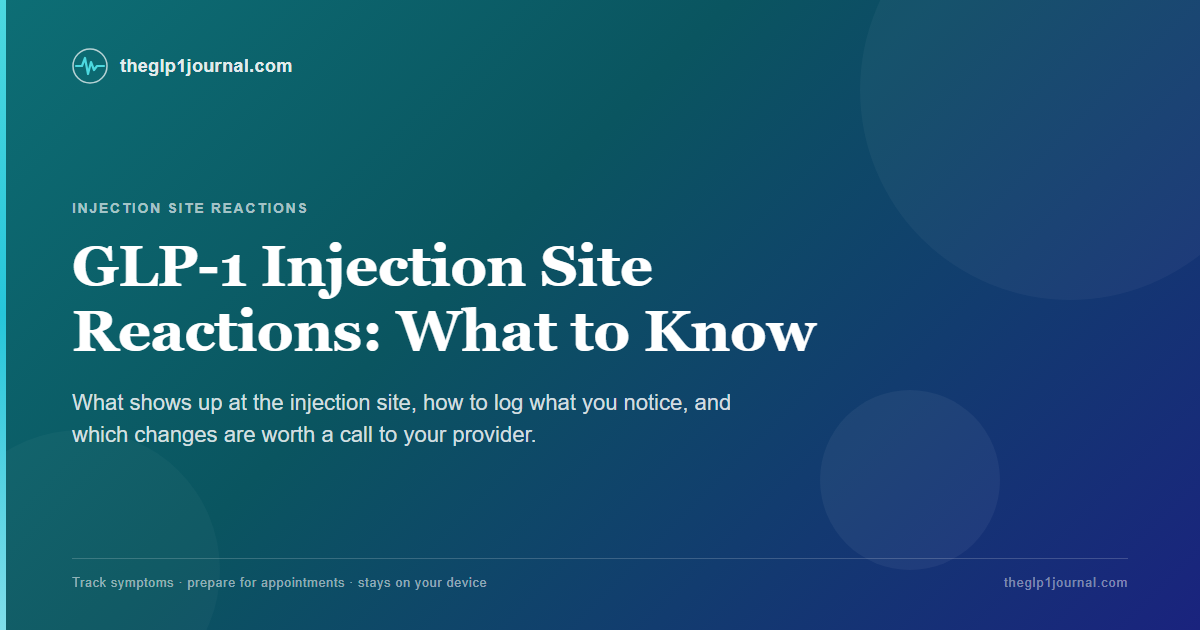 theglp1journal.com

INJECTION SITE REACTIONS

GLP-1 Injection Site Reactions: What to Know

What shows up at the injection site, how to log what you notice, and which changes are worth a call to your provider.

Track symptoms · prepare for appointments · stays on your device

theglp1journal.com